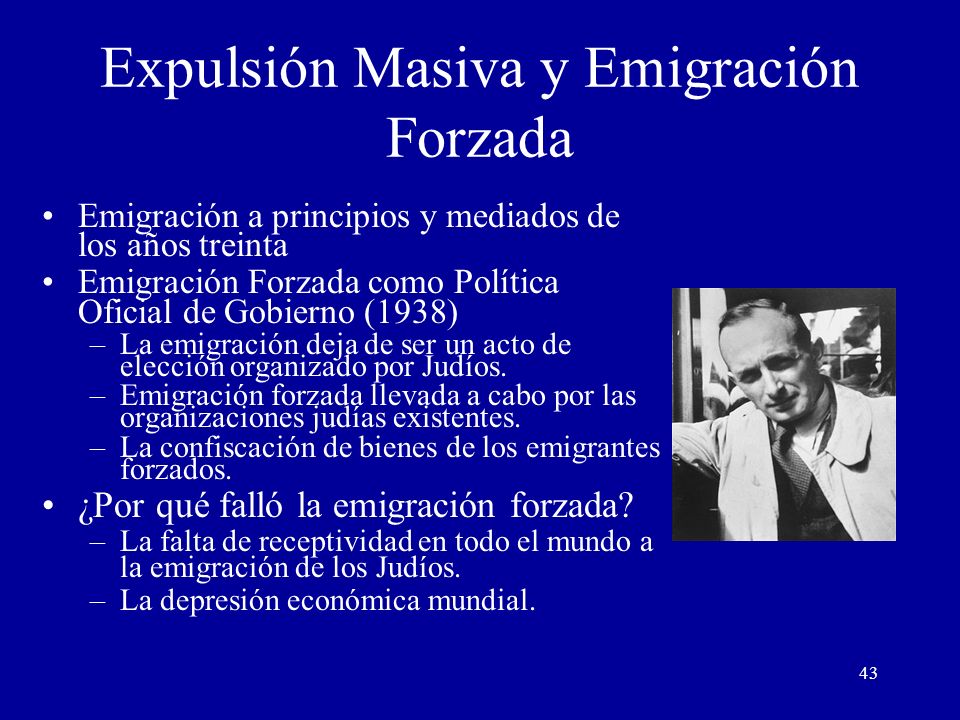 Expulsión Masiva y Emigración Forzada

• Emigración a principios y mediados de los años treinta
• Emigración Forzada como Política Oficial de Gobierno (1938)
  – La emigración deja de ser un acto de elección organizado por Judíos.
  – Emigración forzada llevada a cabo por las organizaciones judías existentes.
  – La confiscación de bienes de los emigrantes forzados.
• ¿Por qué falló la emigración forzada?
  – La falta de receptividad en todo el mundo a la emigración de los Judíos.
  – La depresión económica mundial.

43